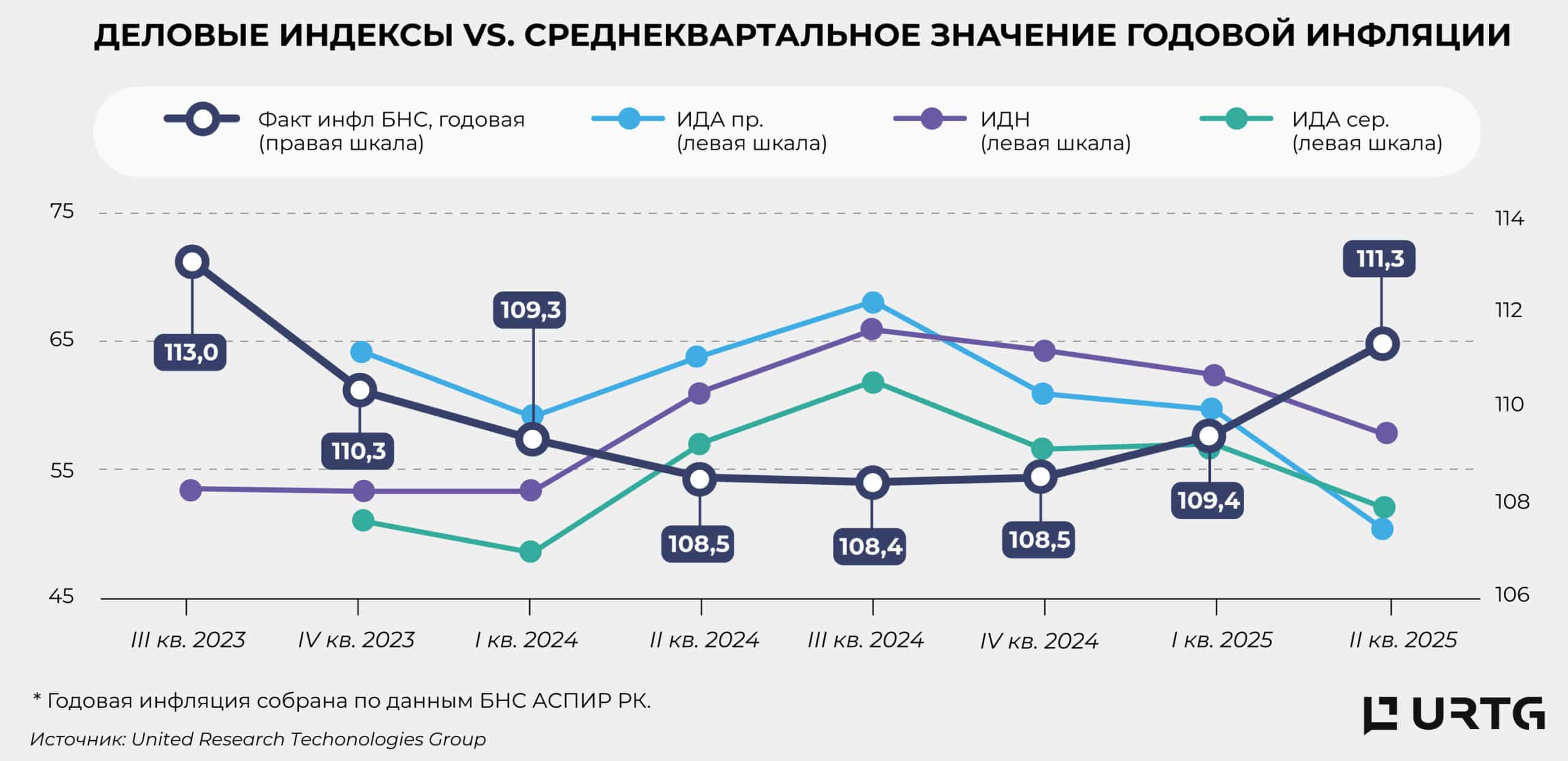 ДЕЛОВЫЕ ИНДЕКСЫ VS. СРЕДНЕКВАРТАЛЬНОЕ ЗНАЧЕНИЕ ГОДОВОЙ ИНФЛЯЦИИ

Факт инфл БНС, годовая (правая шкала)
ИДА пр. (левая шкала)
ИДН (левая шкала)
ИДА сер. (левая шкала)

75
65
55
45

114
112
110
108
106

113,0
110,3
109,3
108,5
108,4
108,5
109,4
111,3

III кв. 2023
IV кв. 2023
I кв. 2024
II кв. 2024
III кв. 2024
IV кв. 2024
I кв. 2025
II кв. 2025

* Годовая инфляция собрана по данным БНС АСПИР РК.
Источник: United Research Techonologies Group

URTG